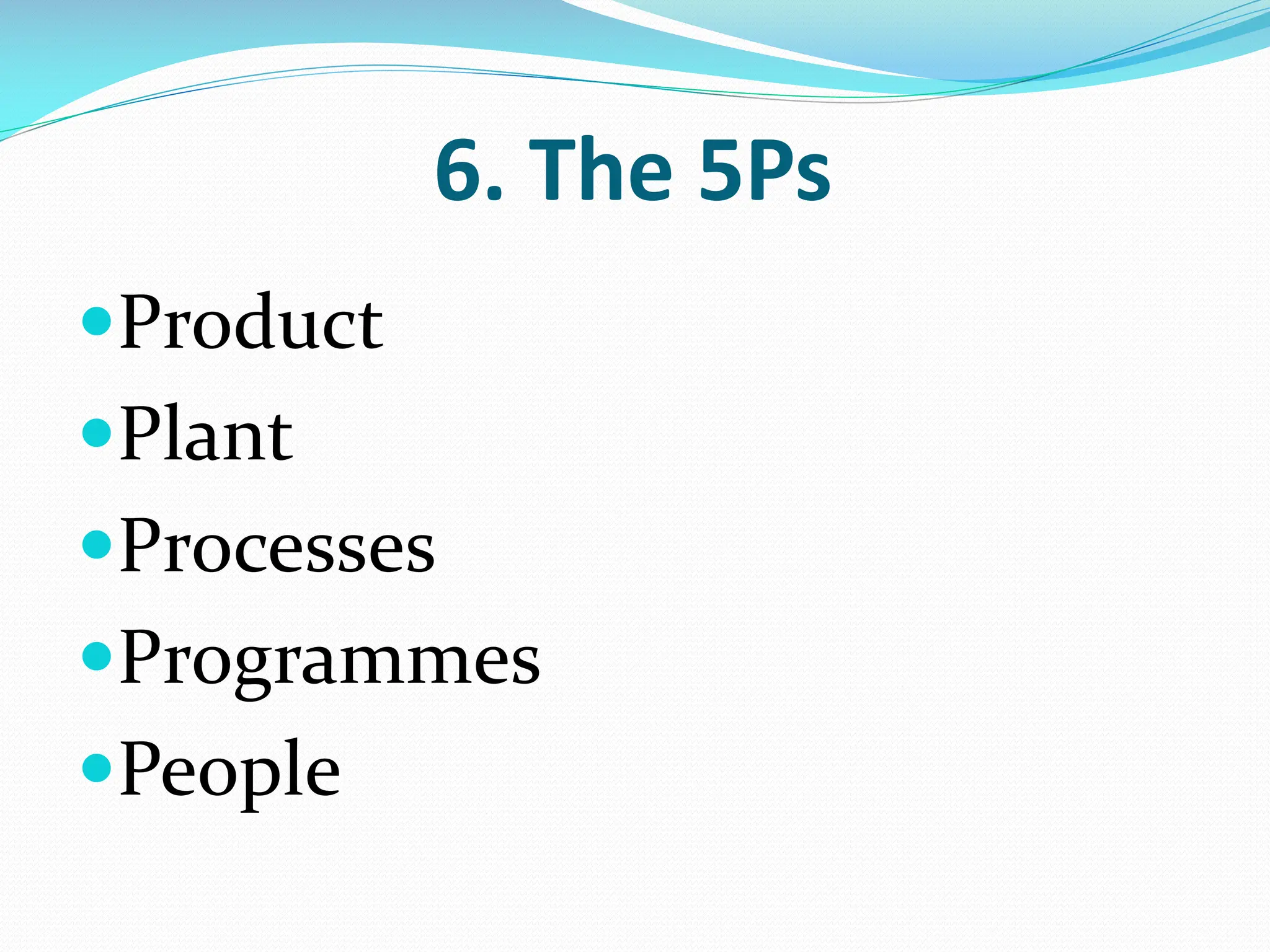 6. The 5Ps

- Product
- Plant
- Processes
- Programmes
- People